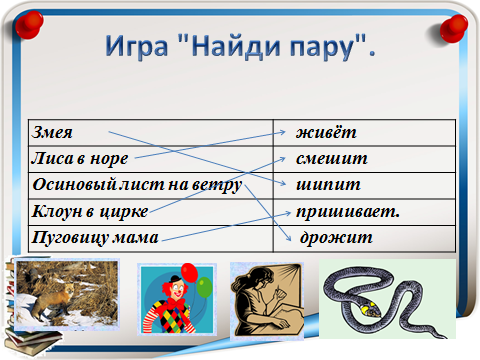 Игра "Найди пару".

| Змея | живёт |
|---|---|
| Лиса в норе | смешит |
| Осиновый лист на ветру | шипит |
| Клоун в цирке | пришивает. |
| Пуговицу мама | дрожит |